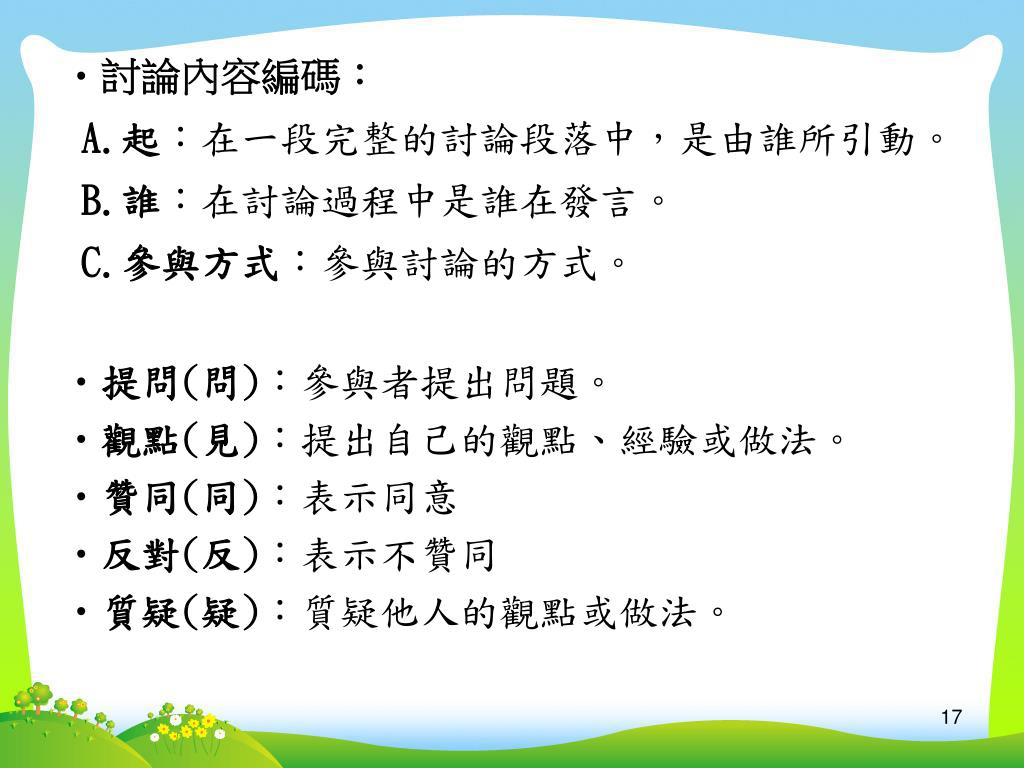 • 討論內容編碼：

A.起：在一段完整的討論段落中，是由誰所引動。

B.誰：在討論過程中是誰在發言。

C.參與方式：參與討論的方式。

• 提問(問)：參與者提出問題。
• 觀點(見)：提出自己的觀點、經驗或做法。
• 贊同(同)：表示同意
• 反對(反)：表示不贊同
• 質疑(疑)：質疑他人的觀點或做法。

17